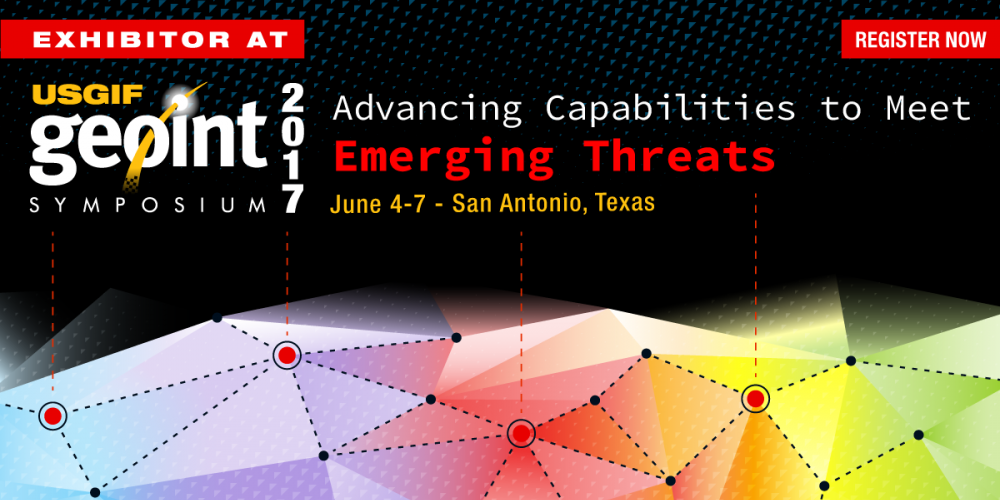 EXHIBITOR AT

REGISTER NOW

USGIF geoint SYMPOSIUM 2017

Advancing Capabilities to Meet Emerging Threats

June 4-7 - San Antonio, Texas